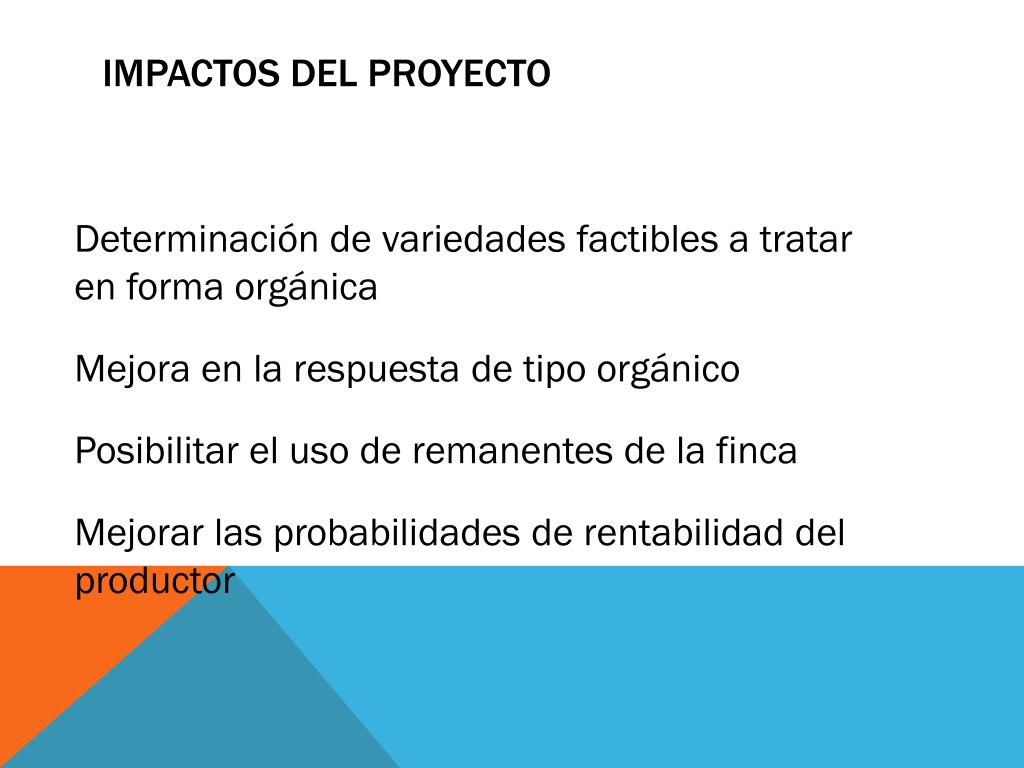 IMPACTOS DEL PROYECTO

Determinación de variedades factibles a tratar en forma orgánica

Mejora en la respuesta de tipo orgánico

Posibilitar el uso de remanentes de la finca

Mejorar las probabilidades de rentabilidad del productor